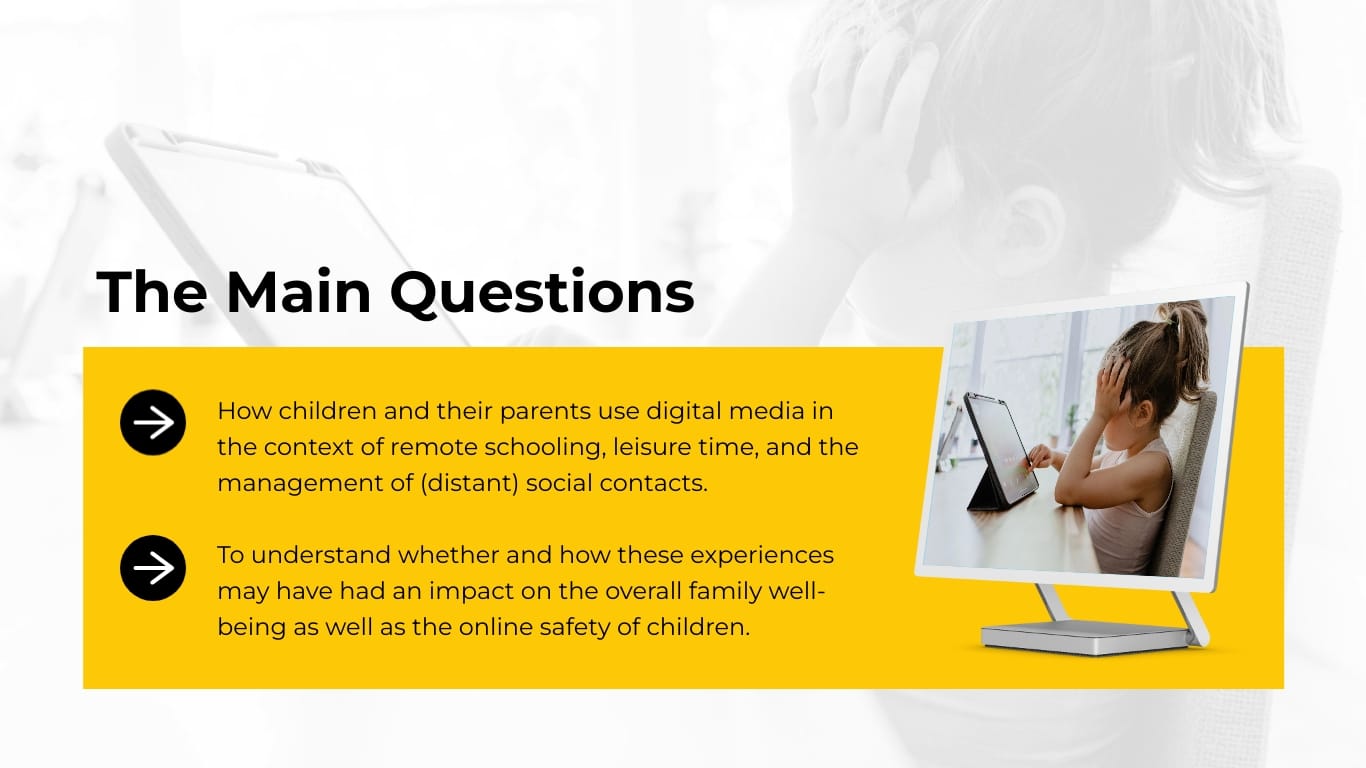 The Main Questions

How children and their parents use digital media in the context of remote schooling, leisure time, and the management of (distant) social contacts.

To understand whether and how these experiences may have had an impact on the overall family well-being as well as the online safety of children.